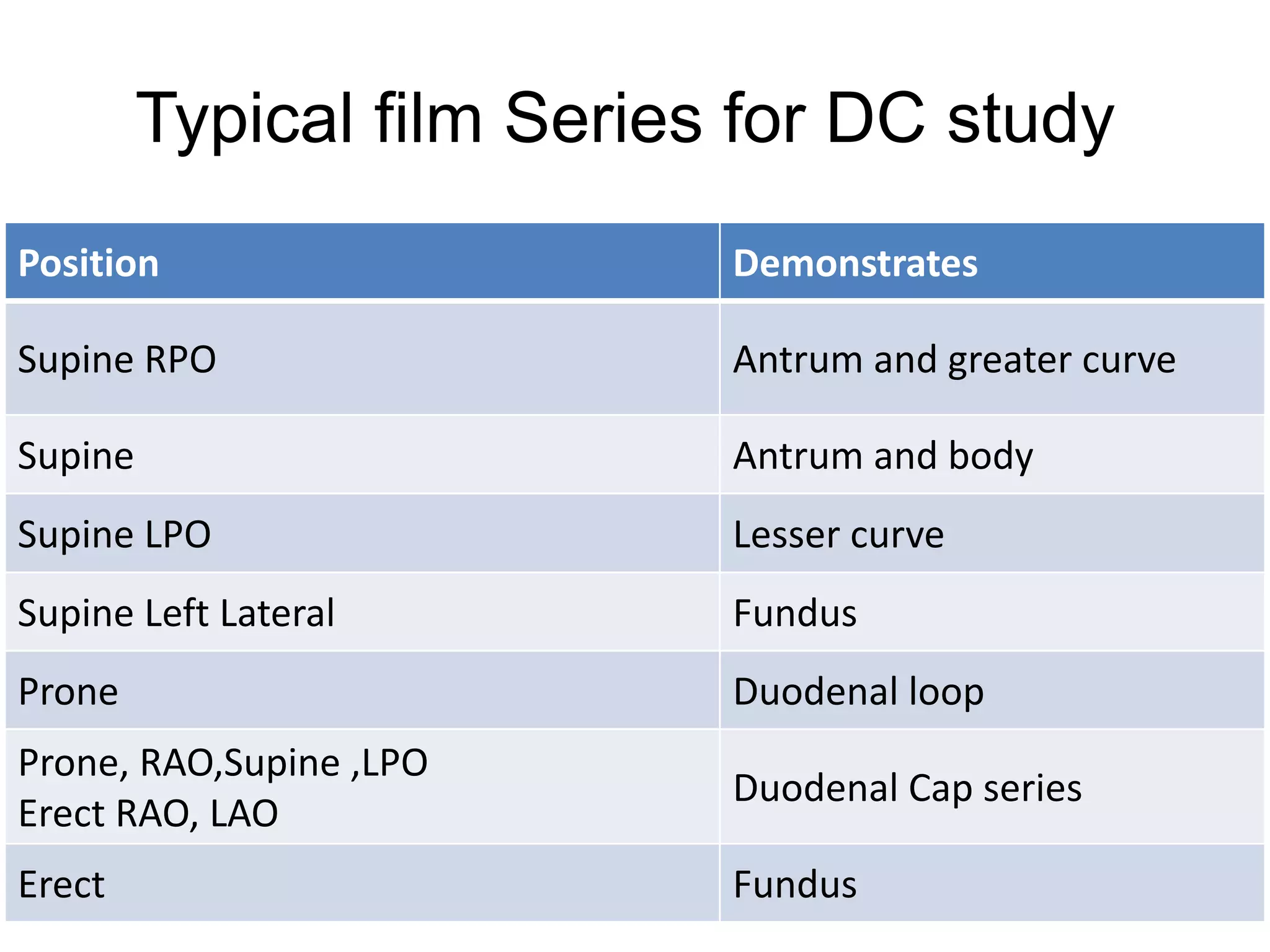 Typical film Series for DC study

| Position | Demonstrates |
|---|---|
| Supine RPO | Antrum and greater curve |
| Supine | Antrum and body |
| Supine LPO | Lesser curve |
| Supine Left Lateral | Fundus |
| Prone | Duodenal loop |
| Prone, RAO,Supine ,LPO Erect RAO, LAO | Duodenal Cap series |
| Erect | Fundus |